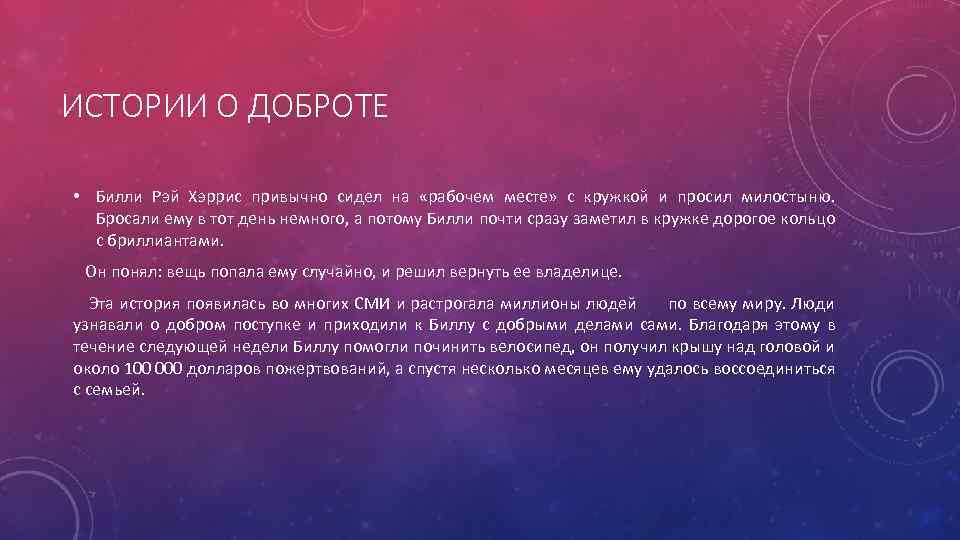 ИСТОРИИ О ДОБРОТЕ

• Билли Рэй Хэррис привычно сидел на «рабочем месте» с кружкой и просил милостыню. Бросали ему в тот день немного, а потому Билли почти сразу заметил в кружке дорогое кольцо с бриллиантами.

Он понял: вещь попала ему случайно, и решил вернуть ее владелице.

Эта история появилась во многих СМИ и растрогала миллионы людей по всему миру. Люди узнавали о добром поступке и приходили к Биллу с добрыми делами сами. Благодаря этому в течение следующей недели Биллу помогли починить велосипед, он получил крышу над головой и около 100 000 долларов пожертвований, а спустя несколько месяцев ему удалось воссоединиться с семьей.